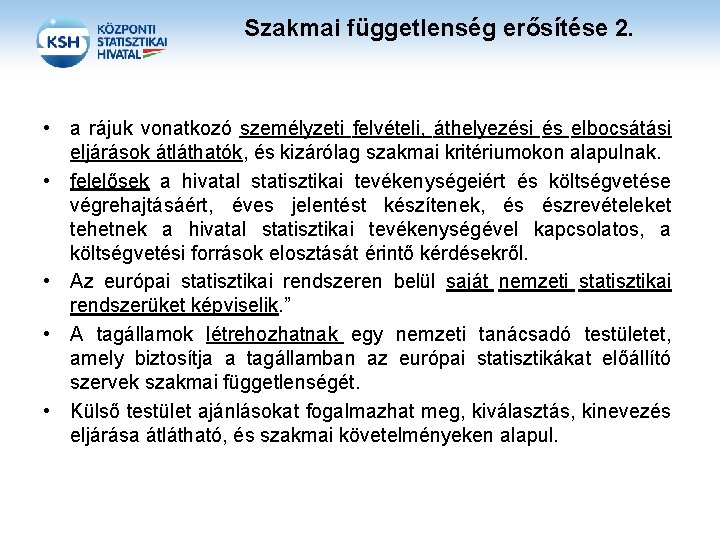 KSH KÖZPONTI STATISZTIKAI HIVATAL

Szakmai függetlenség erősítése 2.

• a rájuk vonatkozó személyzeti felvételi, áthelyezési és elbocsátási eljárások átláthatók, és kizárólag szakmai kritériumokon alapulnak.

• felelősek a hivatal statisztikai tevékenységeiért és költségvetése végrehajtásáért, éves jelentést készítenek, és észrevételeket tehetnek a hivatal statisztikai tevékenységével kapcsolatos, a költségvetési források elosztását érintő kérdésekről.

• Az európai statisztikai rendszeren belül saját nemzeti statisztikai rendszerüket képviselik.”

• A tagállamok létrehozhatnak egy nemzeti tanácsadó testületet, amely biztosítja a tagállamban az európai statisztikákat előállító szervek szakmai függetlenségét.

• Külső testület ajánlásokat fogalmazhat meg, kiválasztás, kinevezés eljárása átlátható, és szakmai követelményeken alapul.